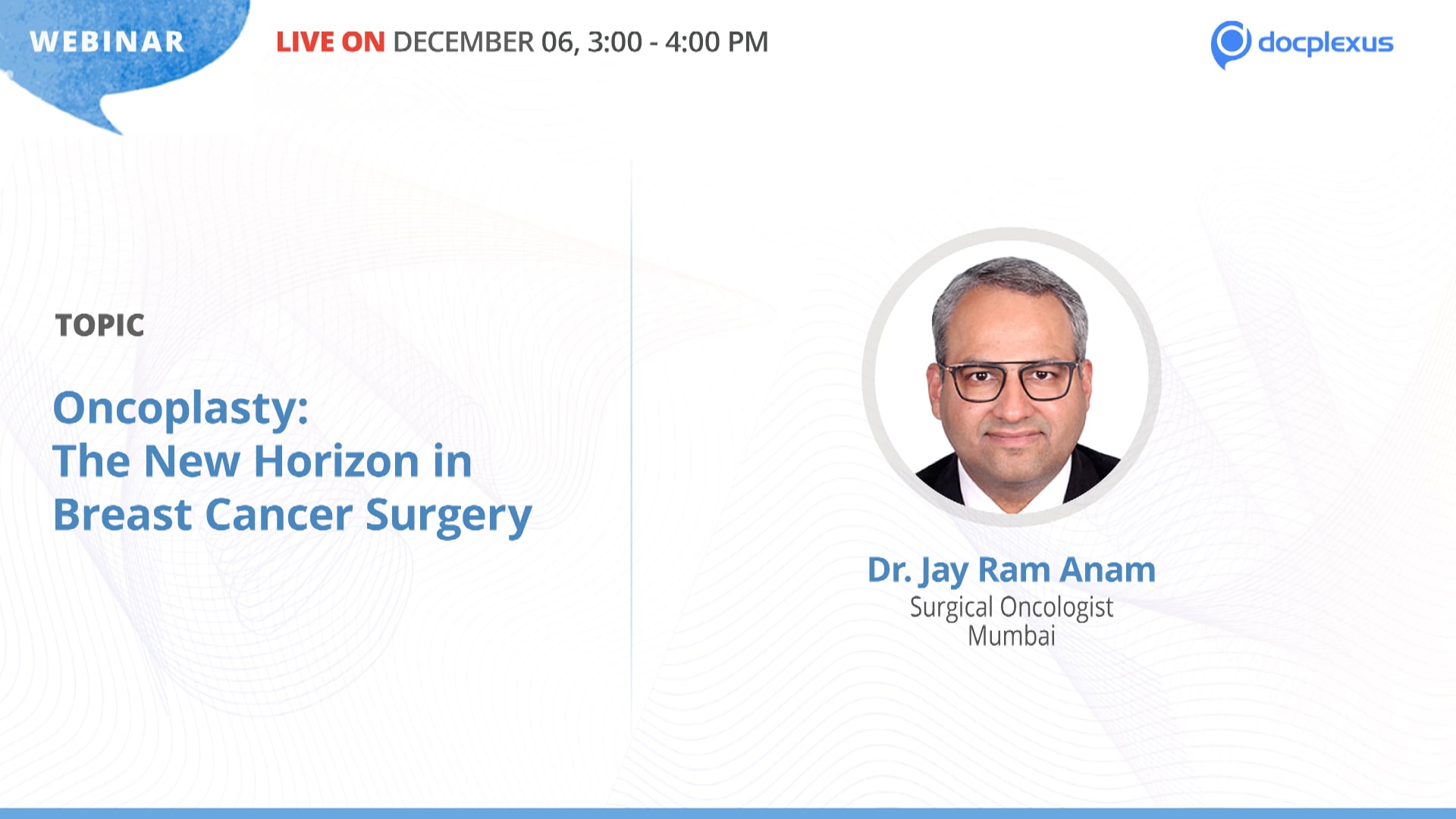 WEBINAR

LIVE ON DECEMBER 06, 3:00 - 4:00 PM

docplexus

TOPIC

Oncoplasty:
The New Horizon in
Breast Cancer Surgery

Dr. Jay Ram Anam
Surgical Oncologist
Mumbai